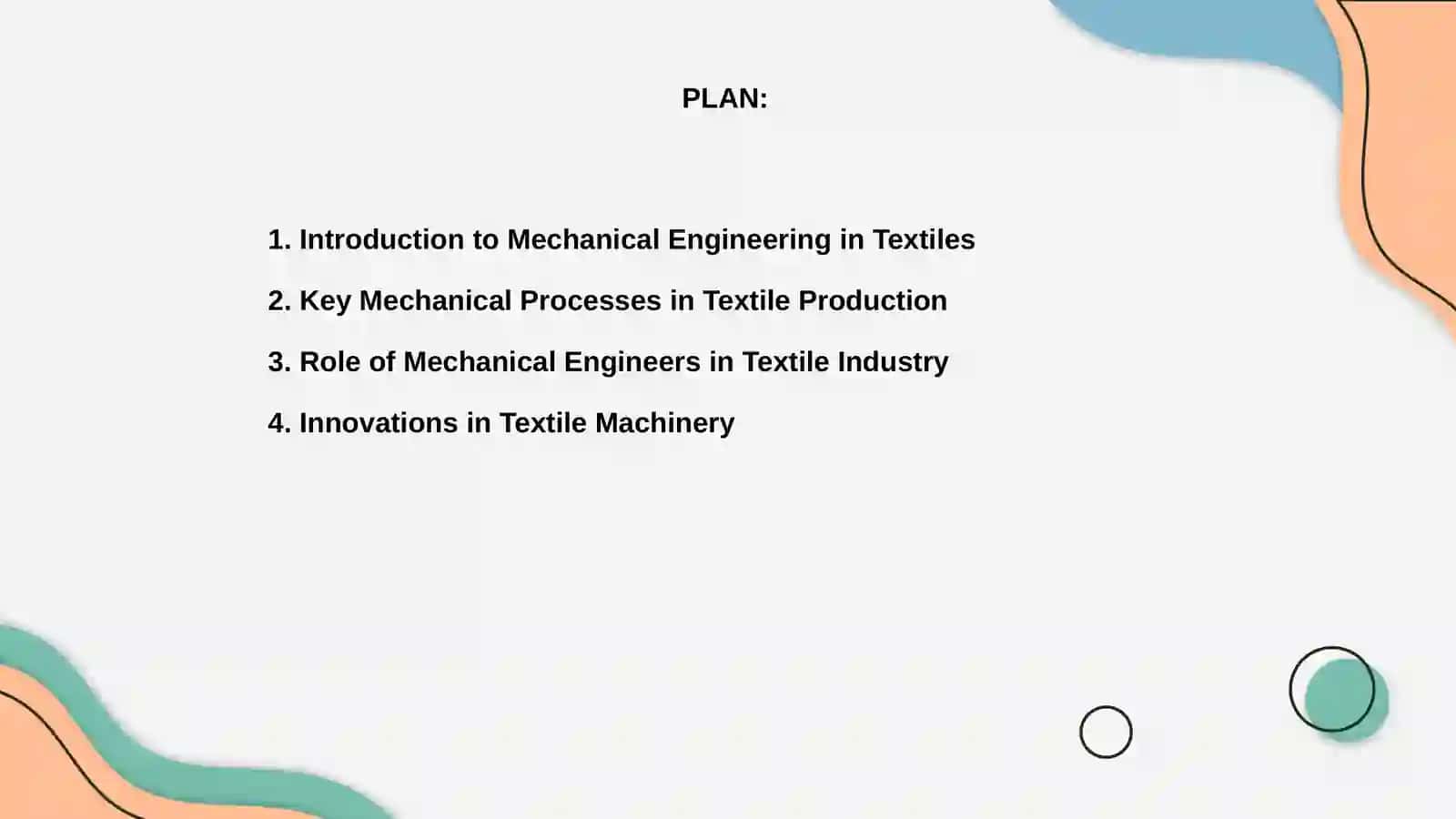 PLAN:

1. Introduction to Mechanical Engineering in Textiles

2. Key Mechanical Processes in Textile Production

3. Role of Mechanical Engineers in Textile Industry

4. Innovations in Textile Machinery